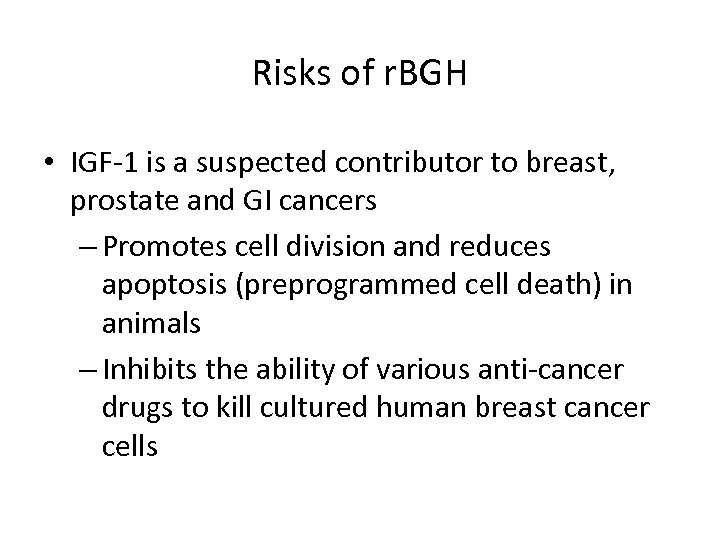 Risks of rBGH

• IGF-1 is a suspected contributor to breast, prostate and GI cancers
– Promotes cell division and reduces apoptosis (preprogrammed cell death) in animals
– Inhibits the ability of various anti-cancer drugs to kill cultured human breast cancer cells